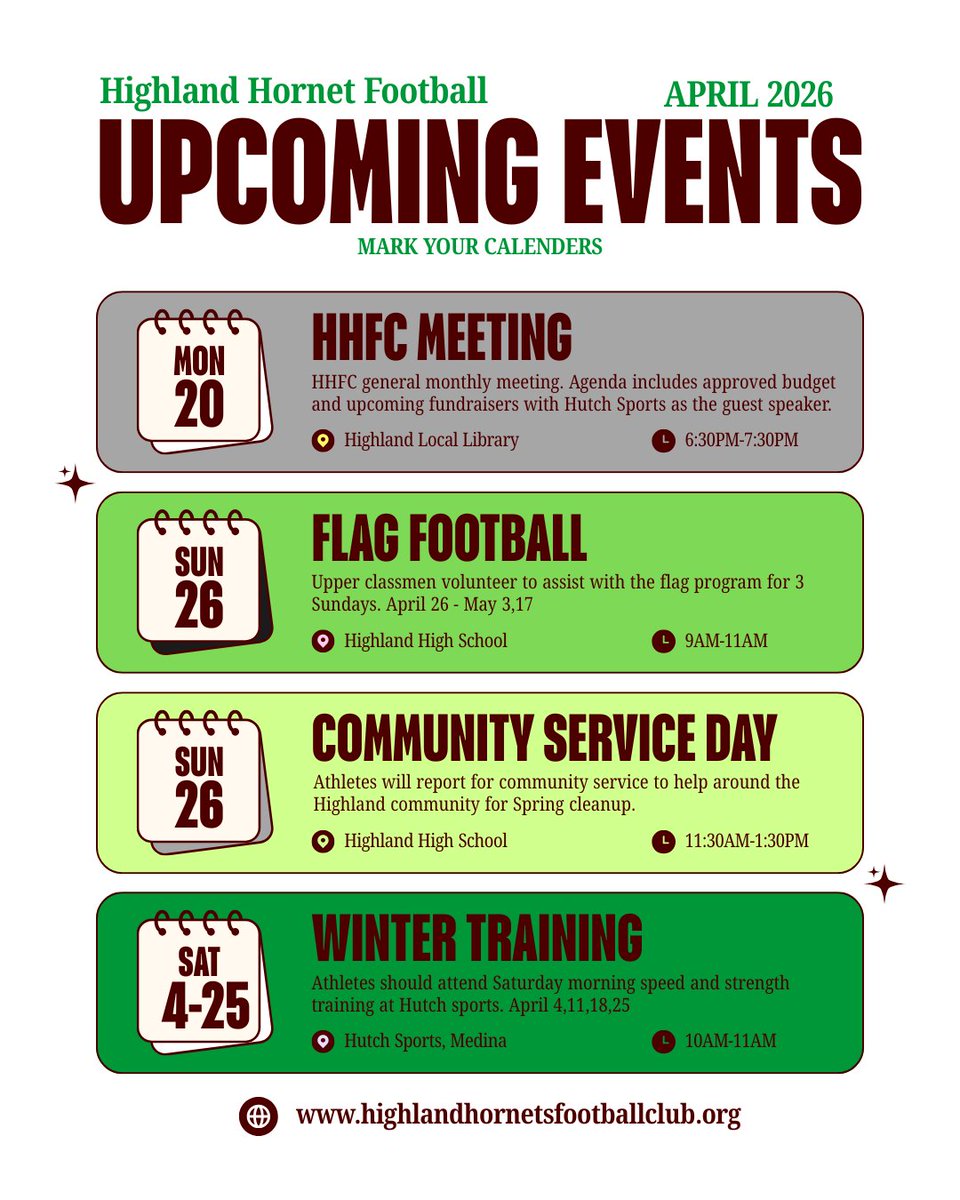 Highland Hornet Football

APRIL 2026

UPCOMING EVENTS

MARK YOUR CALENDERS

MON
20

HHFC MEETING

HHFC general monthly meeting. Agenda includes approved budget and upcoming fundraisers with Hutch Sports as the guest speaker.

Highland Local Library

6:30PM-7:30PM

SUN
26

FLAG FOOTBALL

Upper classmen volunteer to assist with the flag program for 3 Sundays. April 26 - May 3,17

Highland High School

9AM-11AM

SUN
26

COMMUNITY SERVICE DAY

Athletes will report for community service to help around the Highland community for Spring cleanup.

Highland High School

11:30AM-1:30PM

SAT
4-25

WINTER TRAINING

Athletes should attend Saturday morning speed and strength training at Hutch sports. April 4,11,18,25

Hutch Sports, Medina

10AM-11AM

www.highlandhornetsfootballclub.org